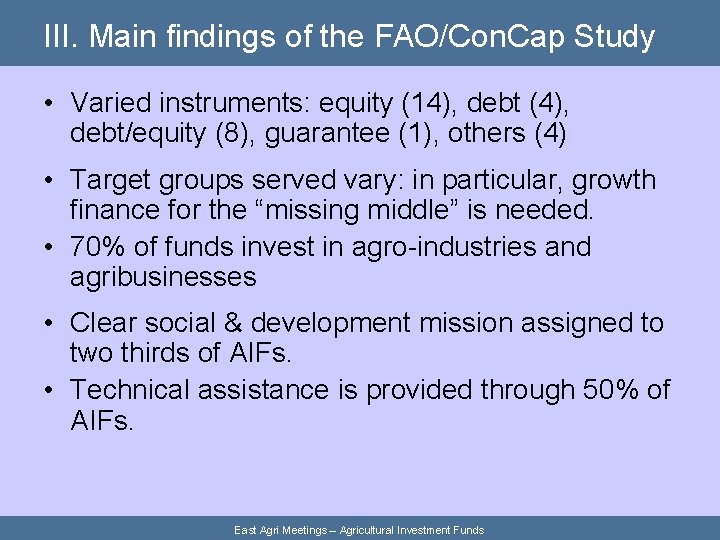 III. Main findings of the FAO/ConCap Study

• Varied instruments: equity (14), debt (4), debt/equity (8), guarantee (1), others (4)

• Target groups served vary: in particular, growth finance for the “missing middle” is needed.

• 70% of funds invest in agro-industries and agribusinesses

• Clear social & development mission assigned to two thirds of AIFs.

• Technical assistance is provided through 50% of AIFs.

East Agri Meetings – Agricultural Investment Funds